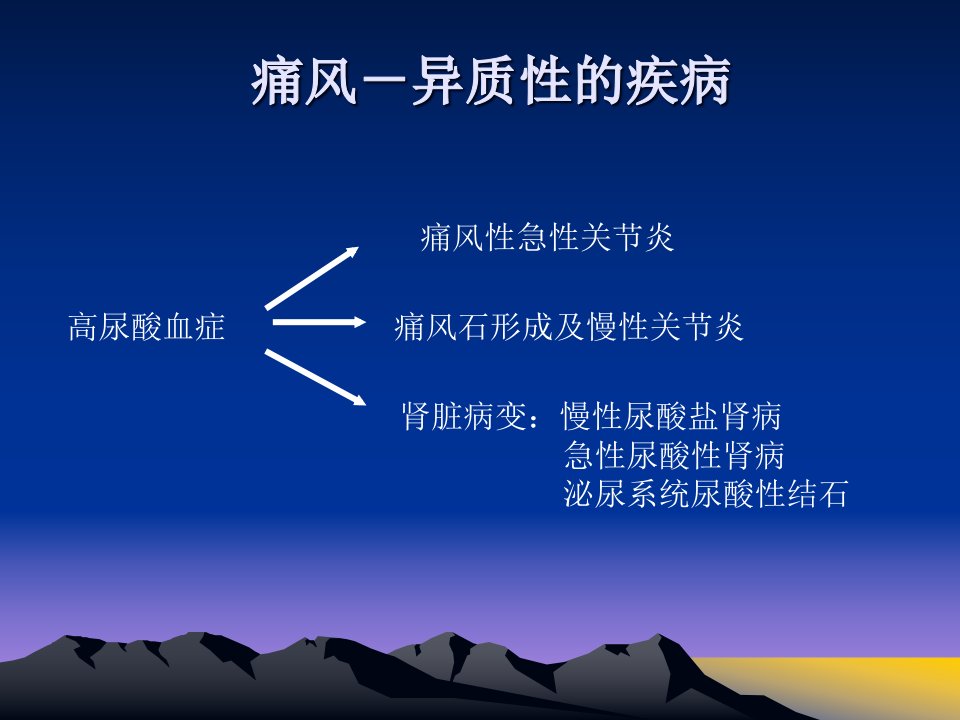 痛风－异质性的疾病

高尿酸血症

痛风性急性关节炎

痛风石形成及慢性关节炎

肾脏病变：慢性尿酸盐肾病
急性尿酸性肾病
泌尿系统尿酸性结石